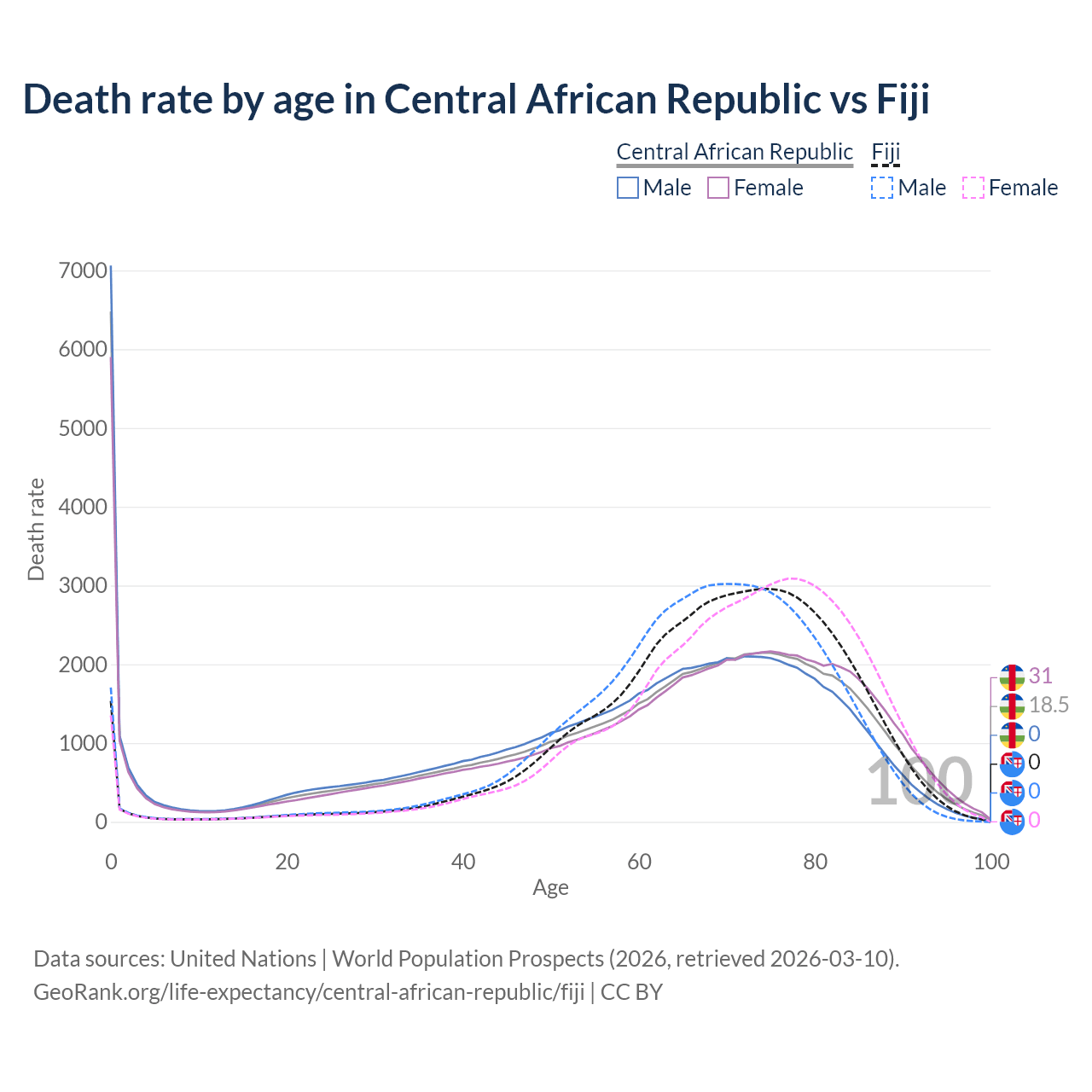 Death rate by age in Central African Republic vs Fiji

Central African Republic
Male
Female
Fiji
Male
Female

Death rate
7000
6000
5000
4000
3000
2000
1000
0

0
20
40
60
80
100
Age

100

31
18.5
0
0
0
0

Data sources: United Nations | World Population Prospects (2026, retrieved 2026-03-10).
GeoRank.org/life-expectancy/central-african-republic/fiji | CC BY